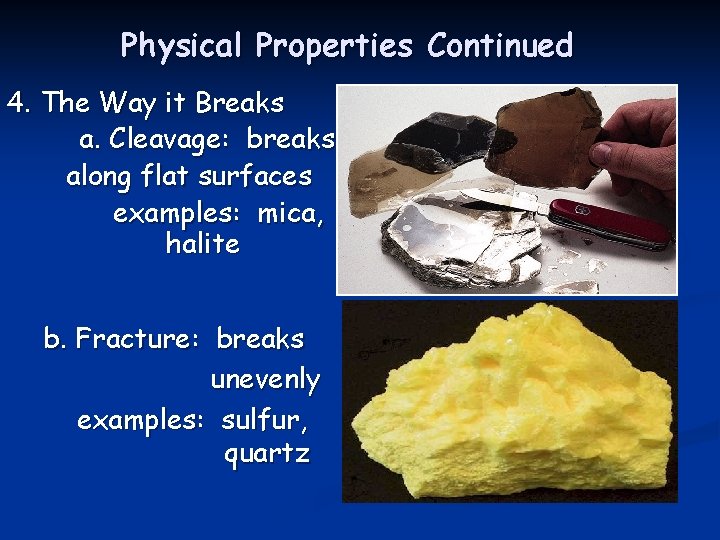 Physical Properties Continued

4. The Way it Breaks

a. Cleavage: breaks along flat surfaces

examples: mica, halite

b. Fracture: breaks unevenly

examples: sulfur, quartz